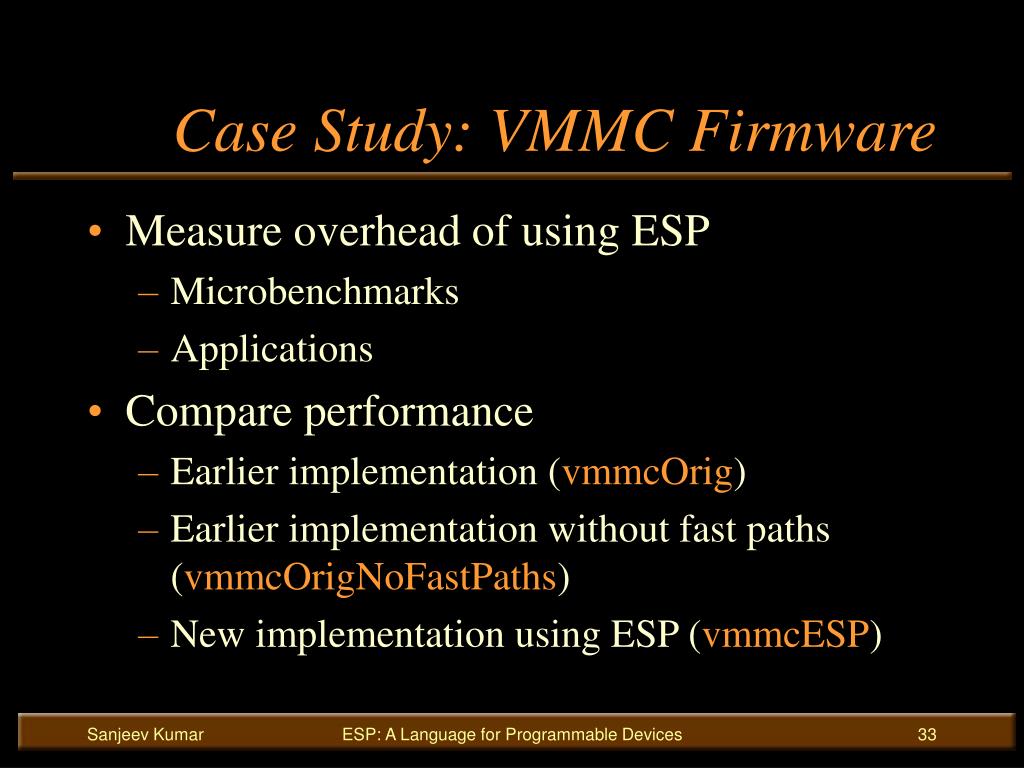 Case Study: VMMC Firmware

• Measure overhead of using ESP
– Microbenchmarks
– Applications
• Compare performance
– Earlier implementation (vmmcOrig)
– Earlier implementation without fast paths (vmmcOrigNoFastPaths)
– New implementation using ESP (vmmcESP)

Sanjeev Kumar
ESP: A Language for Programmable Devices
33